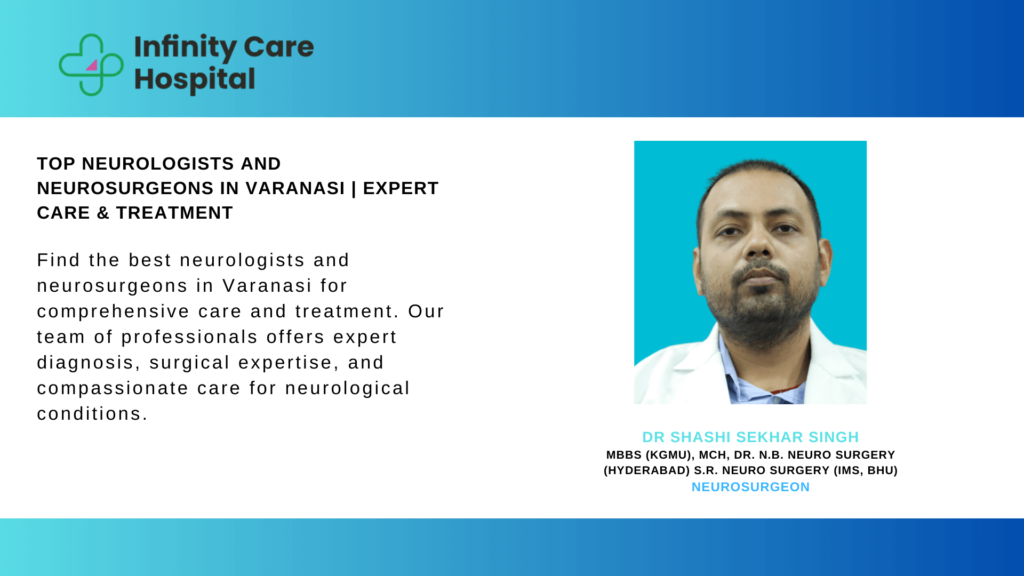 Infinity Care Hospital

TOP NEUROLOGISTS AND NEUROSURGEONS IN VARANASI | EXPERT CARE & TREATMENT

Find the best neurologists and neurosurgeons in Varanasi for comprehensive care and treatment. Our team of professionals offers expert diagnosis, surgical expertise, and compassionate care for neurological conditions.

DR SHASHI SEKHAR SINGH
MBBS (KGMU), MCH, DR. N.B. NEURO SURGERY (HYDERABAD) S.R. NEURO SURGERY (IMS, BHU)
NEUROSURGEON